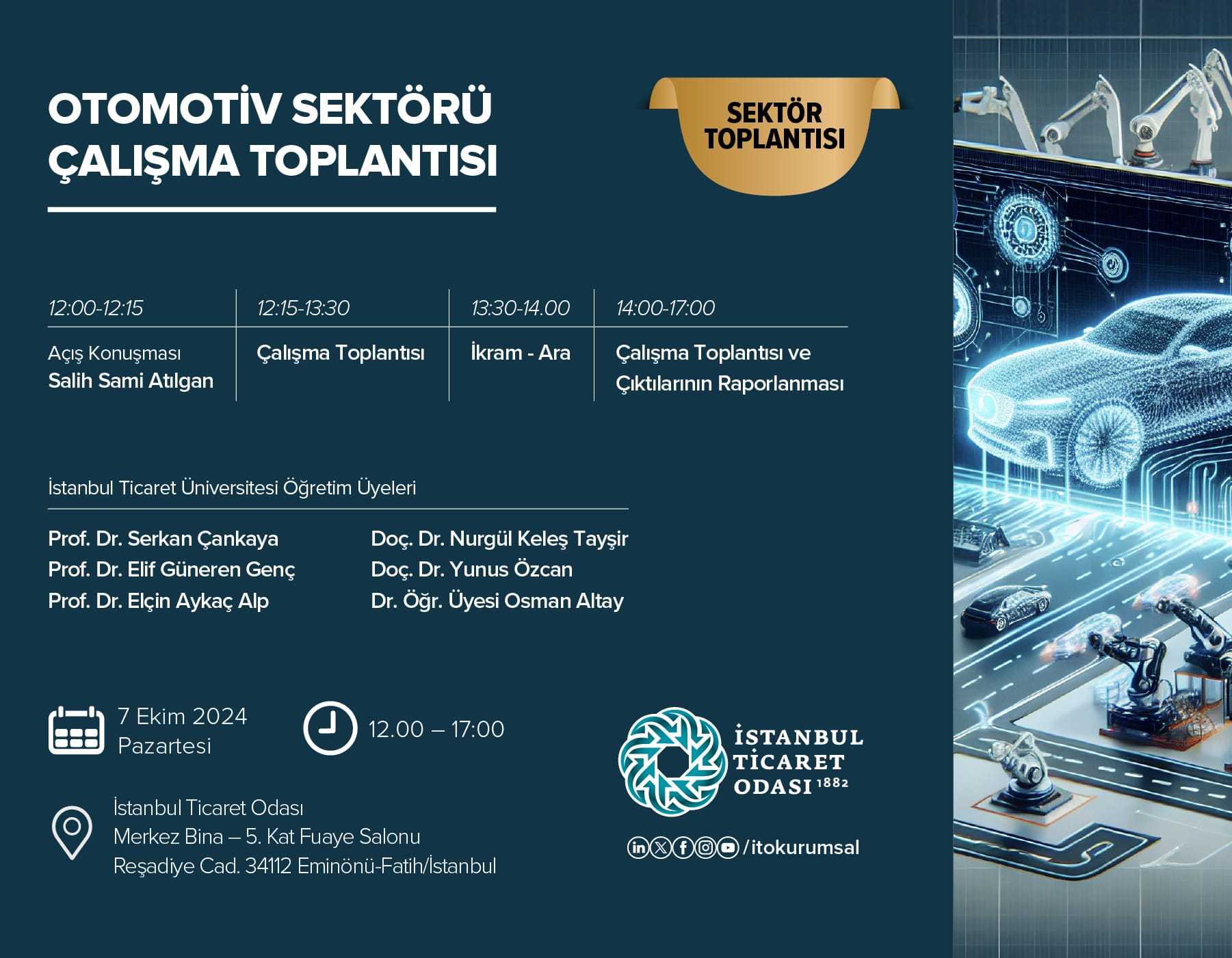 OTOMOTİV SEKTÖRÜ ÇALIŞMA TOPLANTISI

SEKTÖR TOPLANTISI

| 12:00-12:15 | 12:15-13:30 | 13:30-14.00 | 14:00-17:00 |
|---|---|---|---|
| Açış Konuşması Salih Sami Atılgan | Çalışma Toplantısı | İkram - Ara | Çalışma Toplantısı ve Çıktılarının Raporlanması |

İstanbul Ticaret Üniversitesi Öğretim Üyeleri

Prof. Dr. Serkan Çankaya
Prof. Dr. Elif Güneren Genç
Prof. Dr. Elçin Aykaç Alp

Doç. Dr. Nurgül Keleş Tayşir
Doç. Dr. Yunus Özcan
Dr. Öğr. Üyesi Osman Altay

7 Ekim 2024
Pazartesi

12.00 – 17:00

İstanbul Ticaret Odası
Merkez Bina – 5. Kat Fuaye Salonu
Reşadiye Cad. 34112 Eminönü-Fatih/İstanbul

İSTANBUL TİCARET ODASI 1882

/itokurumsal